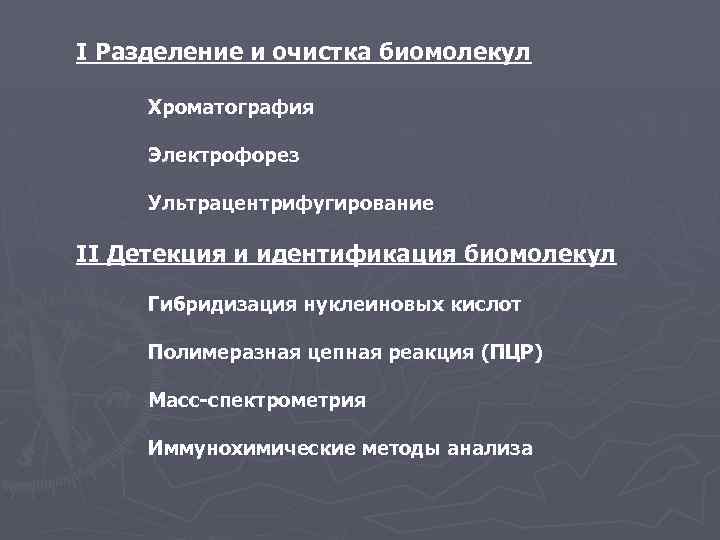 I Разделение и очистка биомолекул

Хроматография

Электрофорез

Ультрацентрифугирование

II Детекция и идентификация биомолекул

Гибридизация нуклеиновых кислот

Полимеразная цепная реакция (ПЦР)

Масс-спектрометрия

Иммунохимические методы анализа